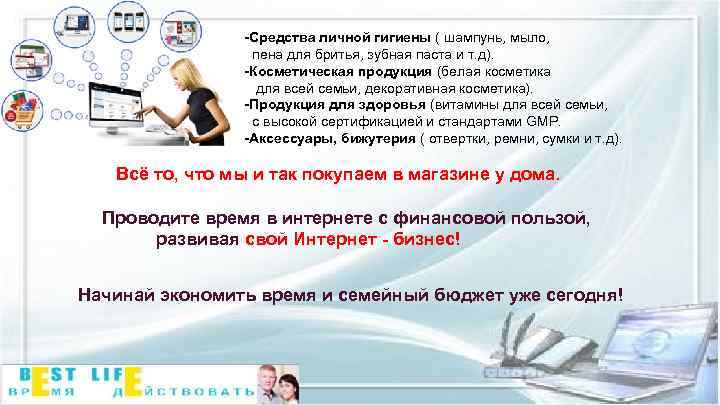 -Средства личной гигиены ( шампунь, мыло, пена для бритья, зубная паста и т.д).
-Косметическая продукция (белая косметика для всей семьи, декоративная косметика).
-Продукция для здоровья (витамины для всей семьи, с высокой сертификацией и стандартами GMP.
-Аксессуары, бижутерия ( отвертки, ремни, сумки и т.д).

Всё то, что мы и так покупаем в магазине у дома.

Проводите время в интернете с финансовой пользой, развивая свой Интернет - бизнес!

Начинай экономить время и семейный бюджет уже сегодня!

BEST LIFE
ВРЕМЯ ДЕЙСТВОВАТЬ